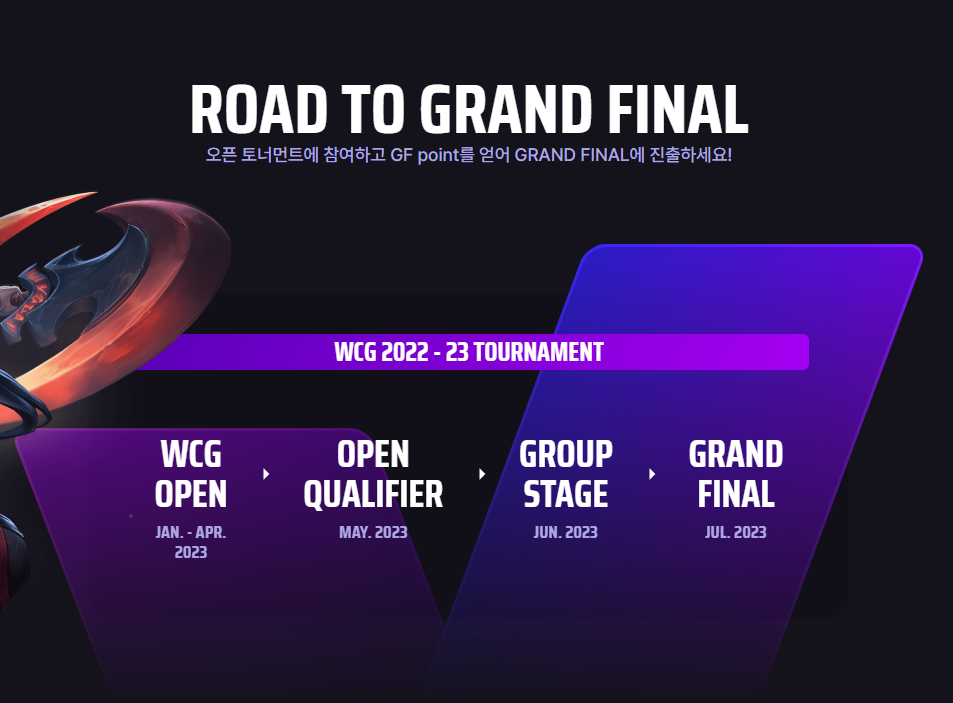 ROAD TO GRAND FINAL

오픈 토너먼트에 참여하고 GF point를 얻어 GRAND FINAL에 진출하세요!

WCG 2022 - 23 TOURNAMENT

WCG OPEN
JAN. - APR. 2023

OPEN QUALIFIER
MAY. 2023

GROUP STAGE
JUN. 2023

GRAND FINAL
JUL. 2023